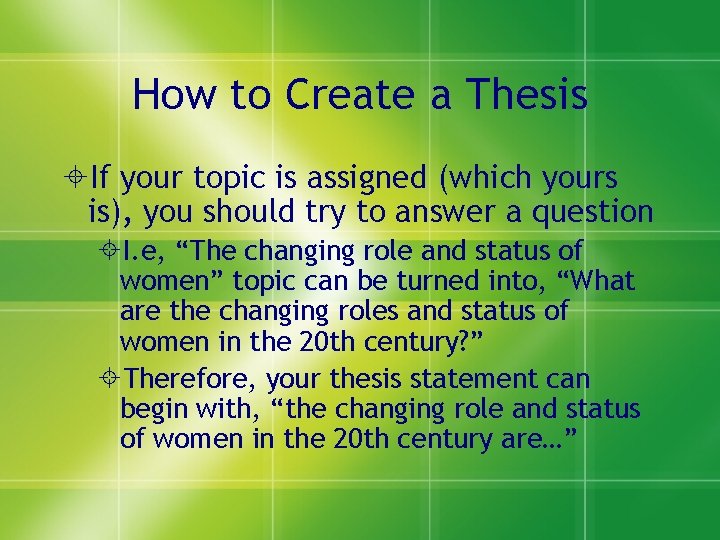 How to Create a Thesis

If your topic is assigned (which yours is), you should try to answer a question

I.e, “The changing role and status of women” topic can be turned into, “What are the changing roles and status of women in the 20th century?”

Therefore, your thesis statement can begin with, “the changing role and status of women in the 20th century are…”